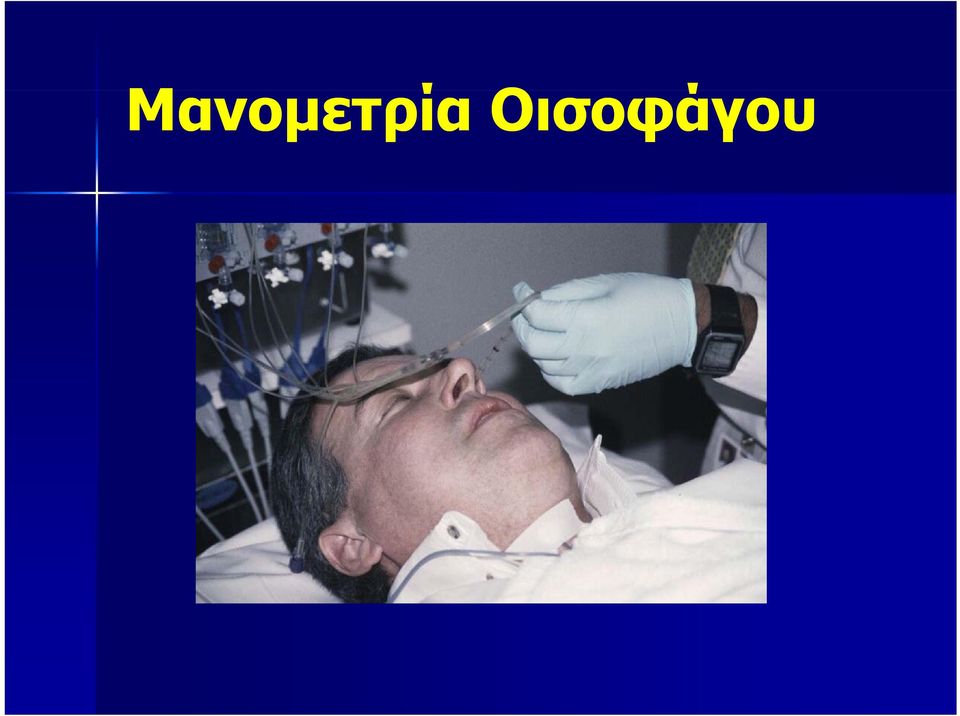 Μανομετρία Οισοφάγου